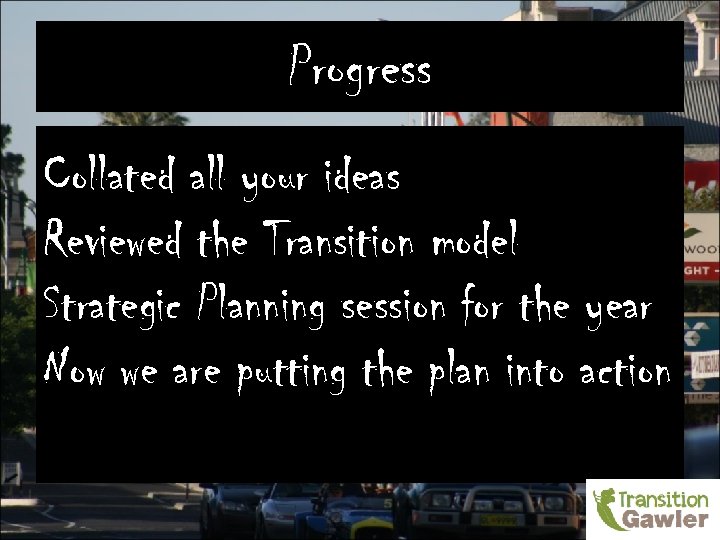 Progress

Collated all your ideas

Reviewed the Transition model

Strategic Planning session for the year

Now we are putting the plan into action

Transition Gawler